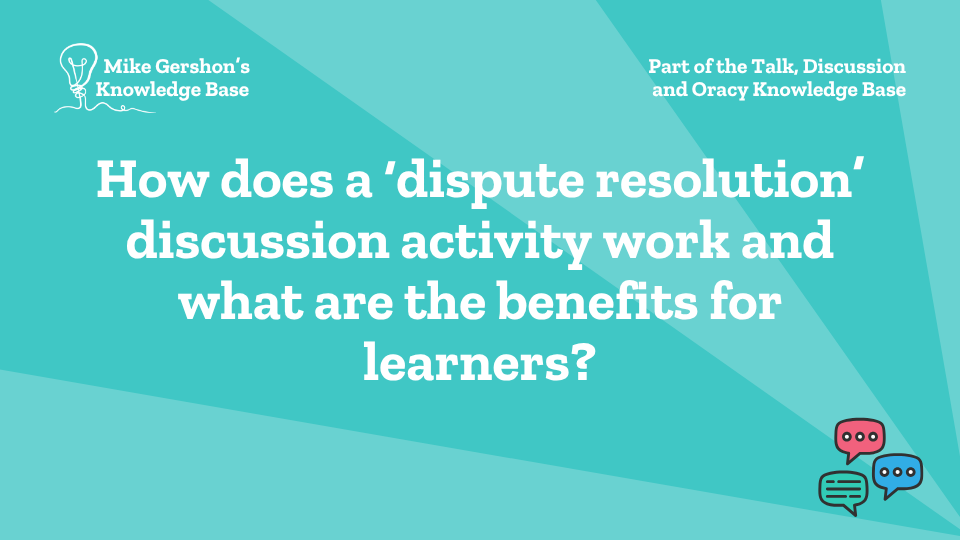 Mike Gershon's Knowledge Base

Part of the Talk, Discussion and Oracy Knowledge Base

How does a 'dispute resolution' discussion activity work and what are the benefits for learners?